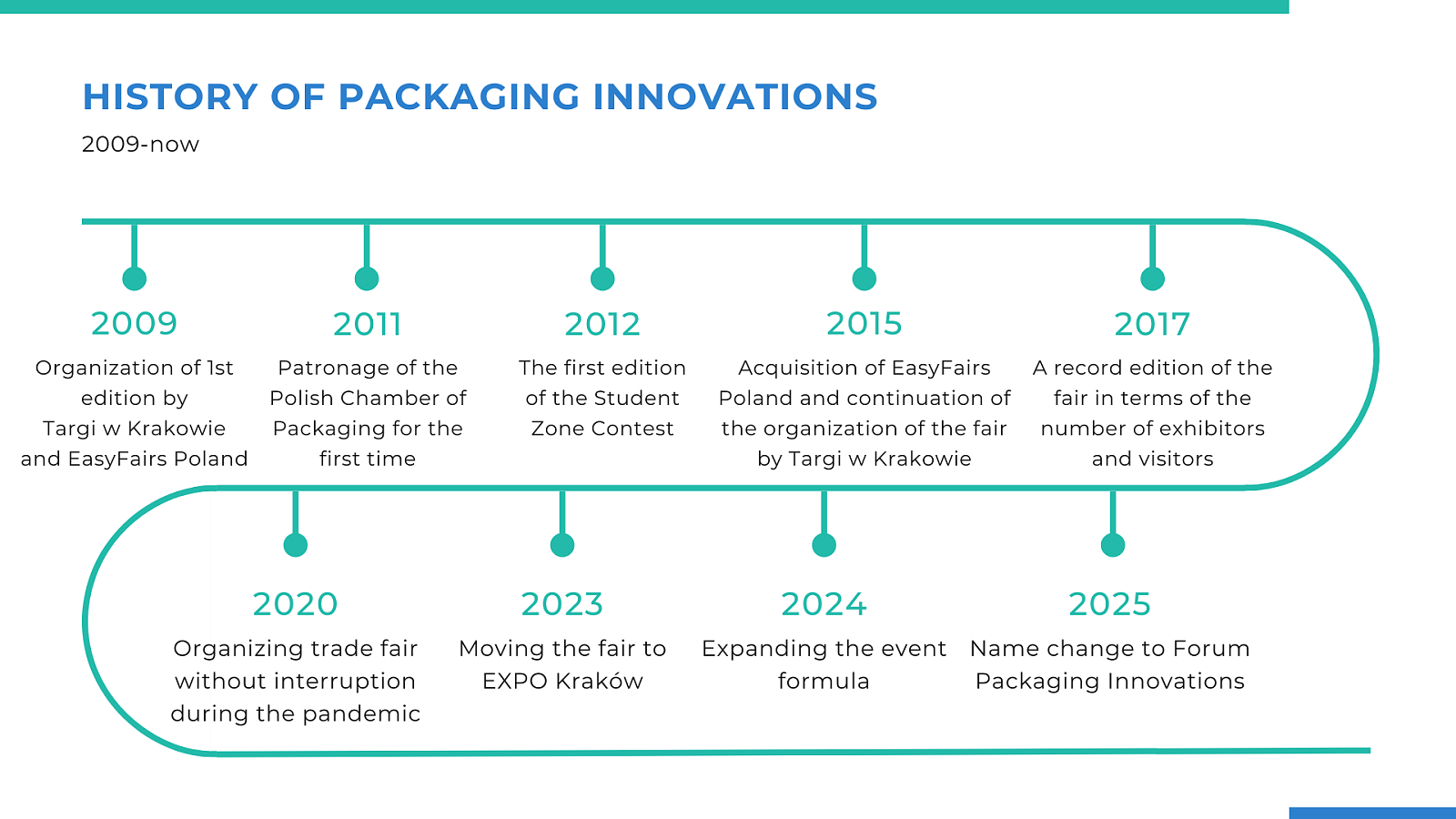 HISTORY OF PACKAGING INNOVATIONS

2009-now

2009
Organization of 1st edition by Targi w Krakowie and EasyFairs Poland

2011
Patronage of the Polish Chamber of Packaging for the first time

2012
The first edition of the Student Zone Contest

2015
Acquisition of EasyFairs Poland and continuation of the organization of the fair by Targi w Krakowie

2017
A record edition of the fair in terms of the number of exhibitors and visitors

2020
Organizing trade fair without interruption during the pandemic

2023
Moving the fair to EXPO Kraków

2024
Expanding the event formula

2025
Name change to Forum Packaging Innovations